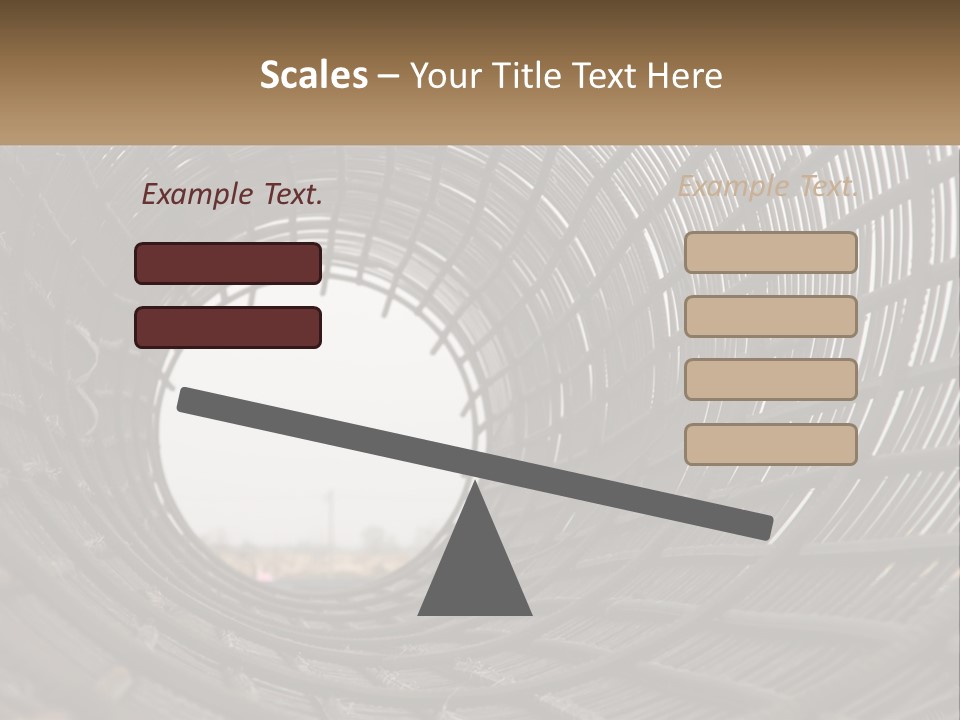 Scales – Your Title Text Here

Example Text.

Example Text.